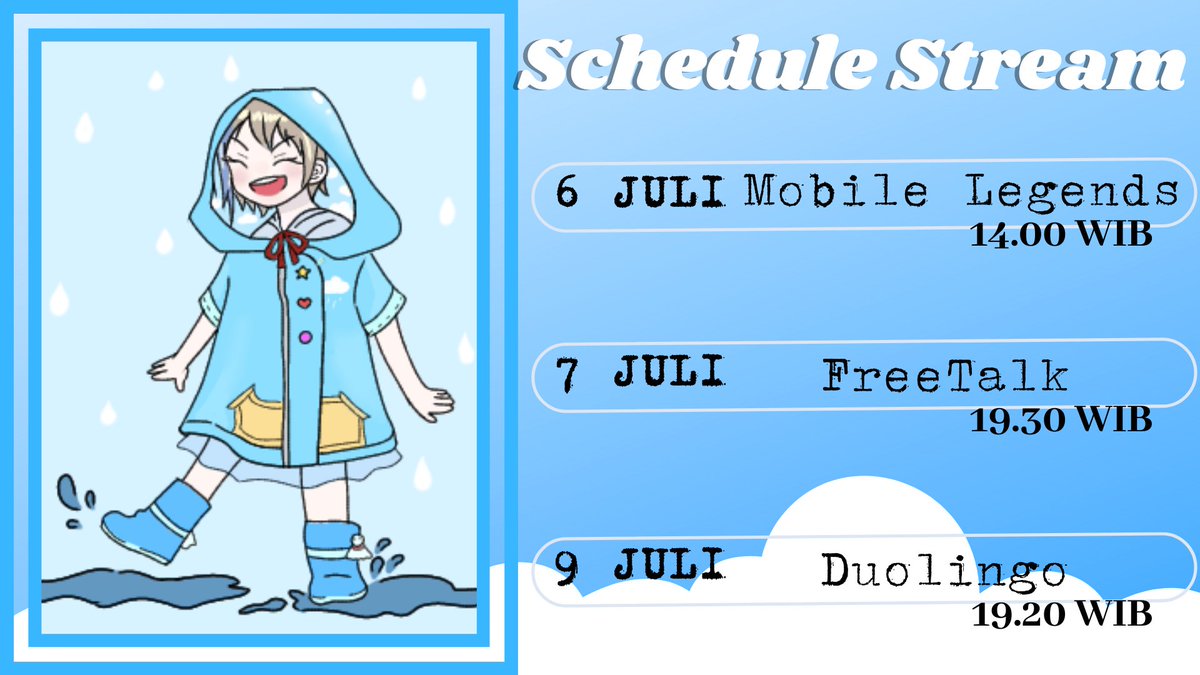 Schedule Stream

6 JULI Mobile Legends
14.00 WIB

7 JULI FreeTalk
19.30 WIB

9 JULI Duolingo
19.20 WIB